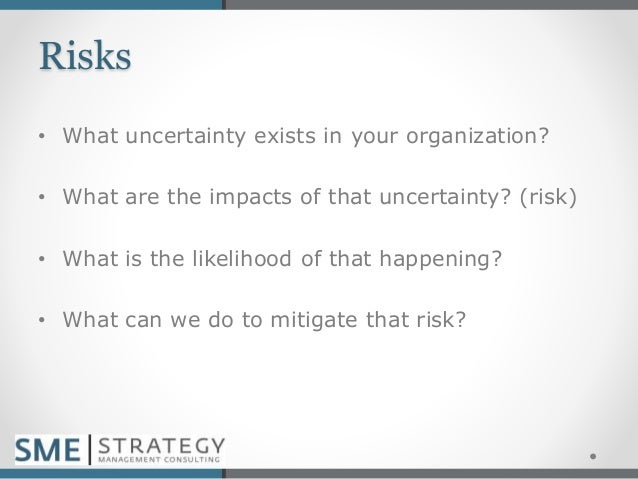 Risks

• What uncertainty exists in your organization?

• What are the impacts of that uncertainty? (risk)

• What is the likelihood of that happening?

• What can we do to mitigate that risk?

SME | STRATEGY
MANAGEMENT CONSULTING